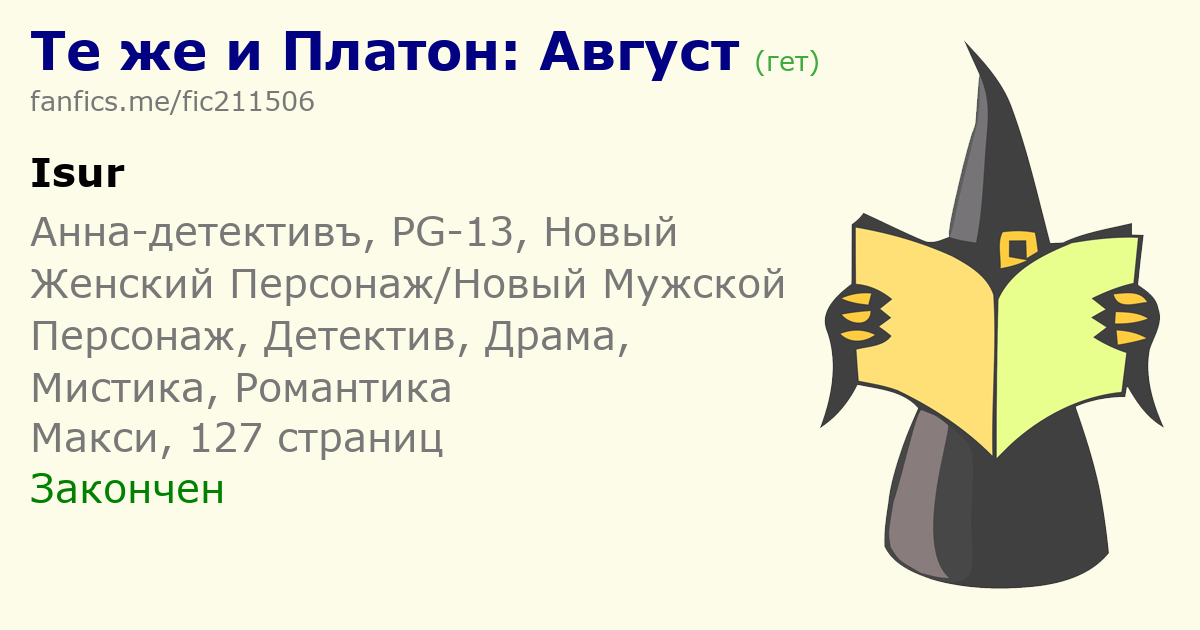 Те же и Платон: Август (гет)
fanfics.me/fic211506

Isur

Анна-детективъ, PG-13, Новый Женский Персонаж/Новый Мужской Персонаж, Детектив, Драма, Мистика, Романтика
Макси, 127 страниц
Закончен